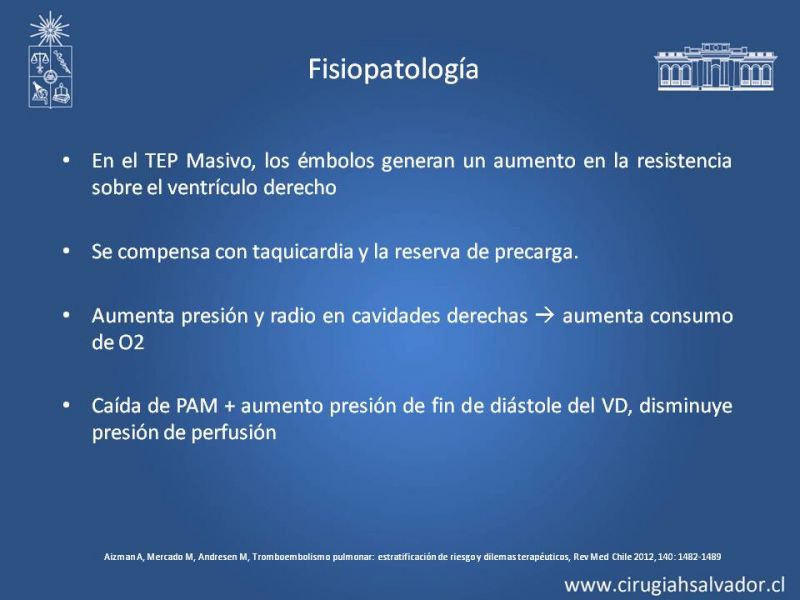 Fisiopatología

• En el TEP Masivo, los émbolos generan un aumento en la resistencia sobre el ventrículo derecho

• Se compensa con taquicardia y la reserva de precarga.

• Aumenta presión y radio en cavidades derechas → aumenta consumo de O2

• Caída de PAM + aumento presión de fin de diástole del VD, disminuye presión de perfusión

Aizman A, Mercado M, Andresen M, Tromboembolismo pulmonar: estratificación de riesgo y dilemas terapéuticos, Rev Med Chile 2012, 140: 1482-1489

www.cirugiahsalvador.cl